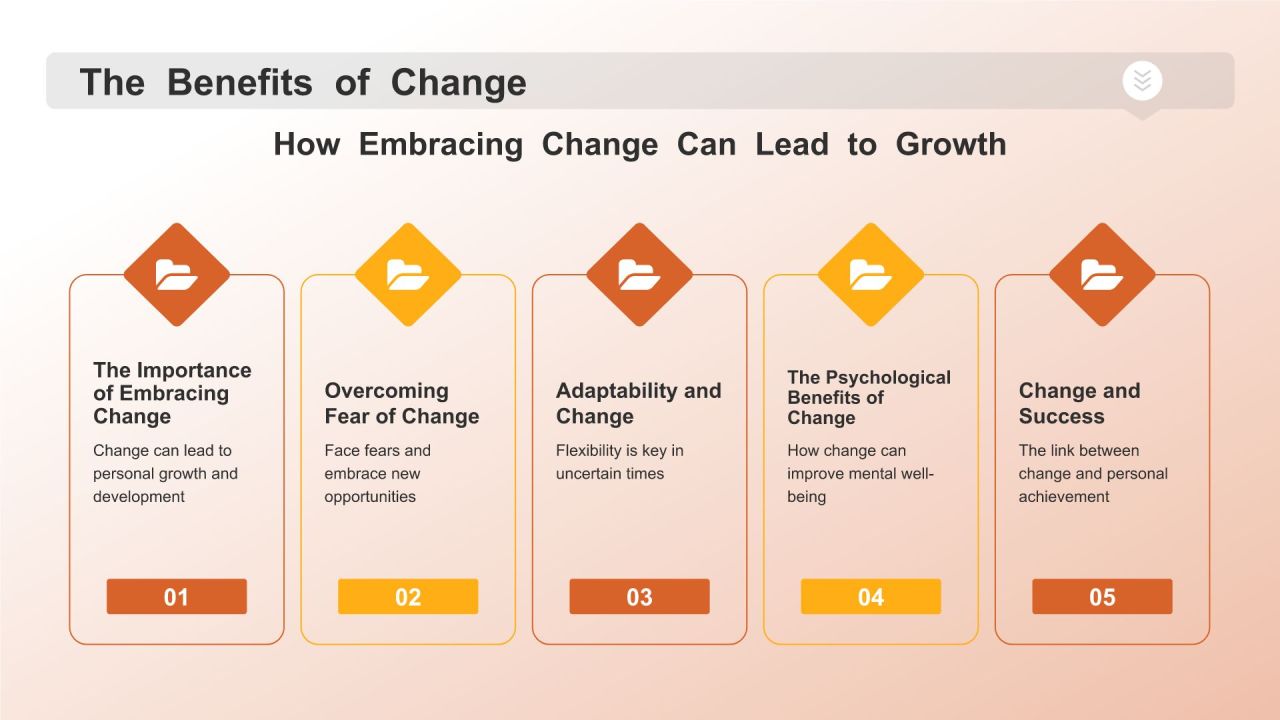 The Benefits of Change

How Embracing Change Can Lead to Growth

The Importance of Embracing Change

Change can lead to personal growth and development

01

Overcoming Fear of Change

Face fears and embrace new opportunities

02

Adaptability and Change

Flexibility is key in uncertain times

03

The Psychological Benefits of Change

How change can improve mental well-being

04

Change and Success

The link between change and personal achievement

05